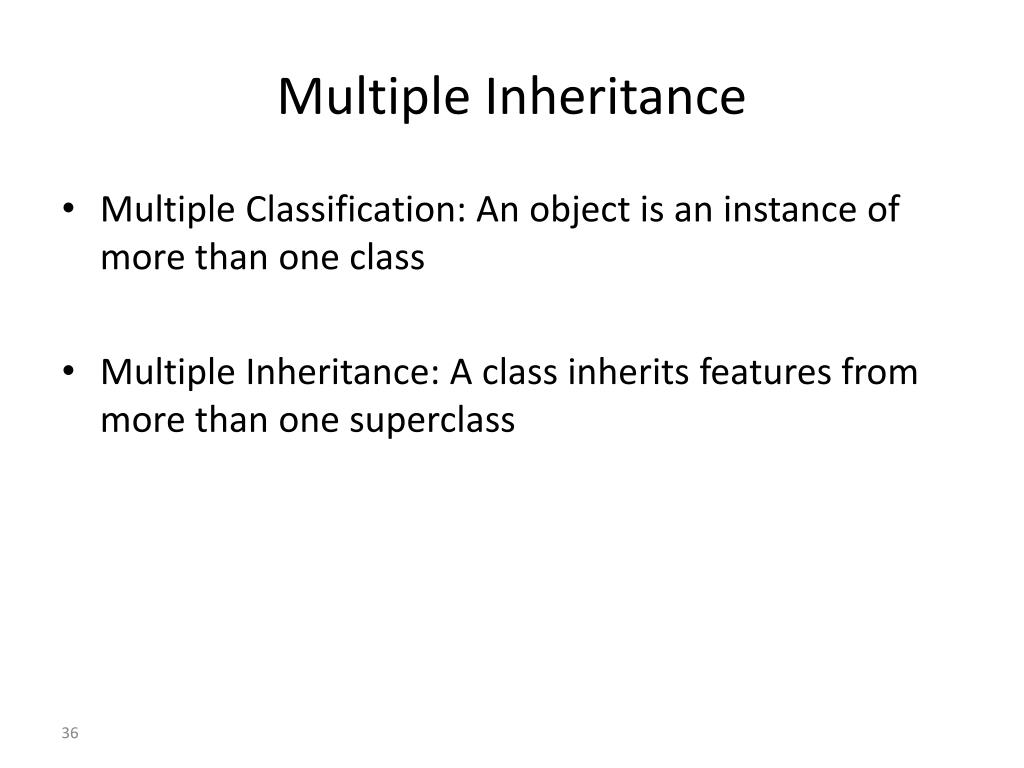 Multiple Inheritance

• Multiple Classification: An object is an instance of more than one class

• Multiple Inheritance: A class inherits features from more than one superclass

36